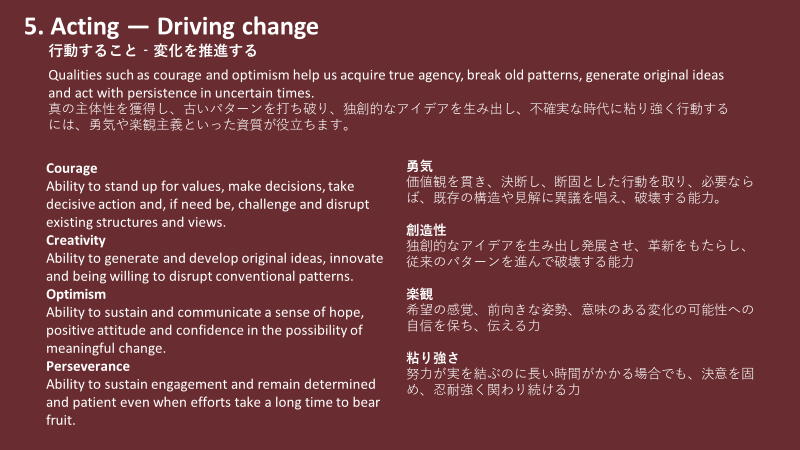 5. Acting — Driving change
行動すること - 変化を推進する

Qualities such as courage and optimism help us acquire true agency, break old patterns, generate original ideas and act with persistence in uncertain times.
真の主体性を獲得し、古いパターンを打ち破り、独創的なアイデアを生み出し、不確実な時代に粘り強く行動するには、勇気や楽観主義といった資質が役立ちます。

Courage
Ability to stand up for values, make decisions, take decisive action and, if need be, challenge and disrupt existing structures and views.
Creativity
Ability to generate and develop original ideas, innovate and being willing to disrupt conventional patterns.
Optimism
Ability to sustain and communicate a sense of hope, positive attitude and confidence in the possibility of meaningful change.
Perseverance
Ability to sustain engagement and remain determined and patient even when efforts take a long time to bear fruit.

勇気
価値観を貫き、決断し、断固とした行動を取り、必要ならば、既存の構造や見解に異議を唱え、破壊する能力。

創造性
独創的なアイデアを生み出し発展させ、革新をもたらし、従来のパターンを進んで破壊する能力

楽観
希望の感覚、前向きな姿勢、意味のある変化の可能性への自信を保ち、伝える力

粘り強さ
努力が実を結ぶのに長い時間がかかる場合でも、決意を固め、忍耐強く関わり続ける力